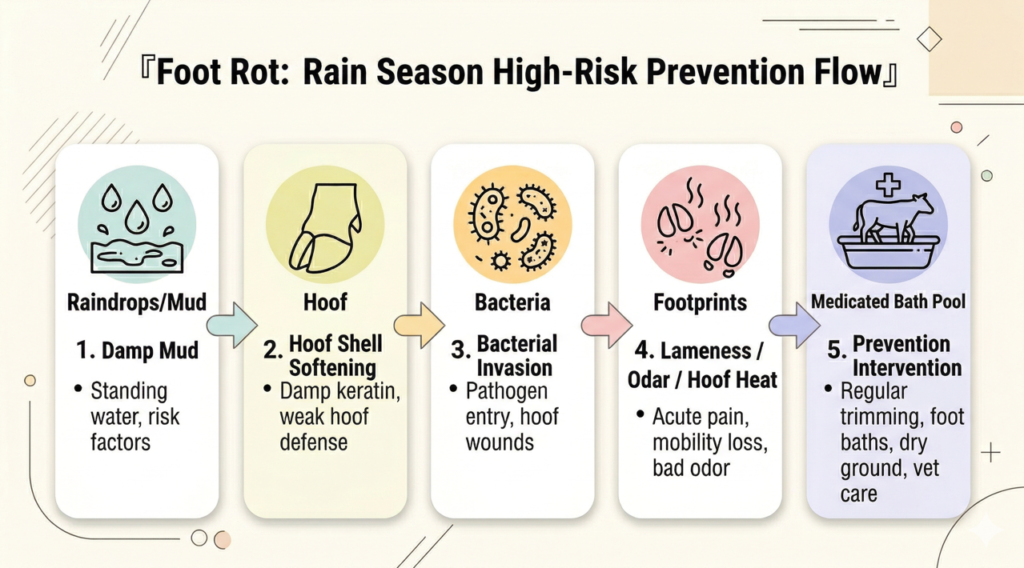 『Foot Rot: Rain Season High-Risk Prevention Flow』

Raindrops/Mud

1. Damp Mud

• Standing water, risk factors

Hoof

2. Hoof Shell Softening

• Damp keratin, weak hoof defense

Bacteria

3. Bacterial Invasion

• Pathogen entry, hoof wounds

Footprints

4. Lameness / Odar / Hoof Heat

• Acute pain, mobility loss, bad odor

Medicated Bath Pool

5. Prevention Intervention

• Regular trimming, foot baths, dry ground, vet care